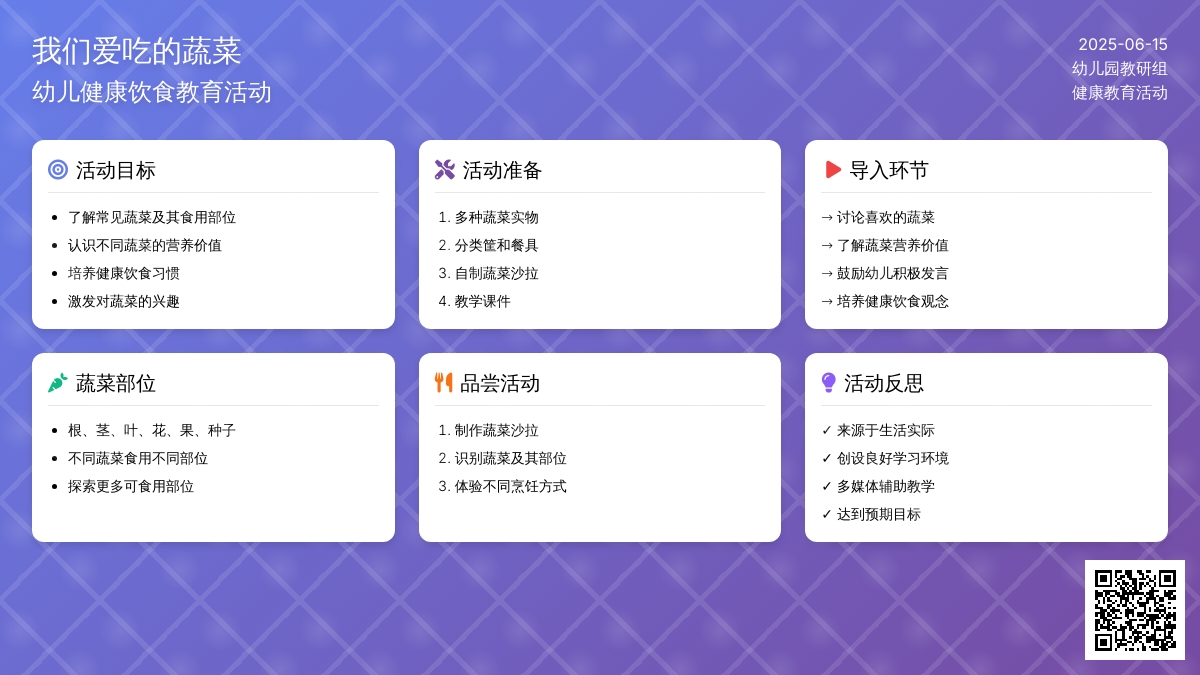 我们爱吃的蔬菜
幼儿健康饮食教育活动

2025-06-15
幼儿园教研组
健康教育活动

活动目标
- 了解常见蔬菜及其食用部位
- 认识不同蔬菜的营养价值
- 培养健康饮食习惯
- 激发对蔬菜的兴趣

活动准备
1. 多种蔬菜实物
2. 分类筐和餐具
3. 自制蔬菜沙拉
4. 教学课件

导入环节
→ 讨论喜欢的蔬菜
→ 了解蔬菜营养价值
→ 鼓励幼儿积极发言
→ 培养健康饮食观念

蔬菜部位
- 根、茎、叶、花、果、种子
- 不同蔬菜食用不同部位
- 探索更多可食用部位

品尝活动
1. 制作蔬菜沙拉
2. 识别蔬菜及其部位
3. 体验不同烹饪方式

活动反思
✓ 来源于生活实际
✓ 创设良好学习环境
✓ 多媒体辅助教学
✓ 达到预期目标